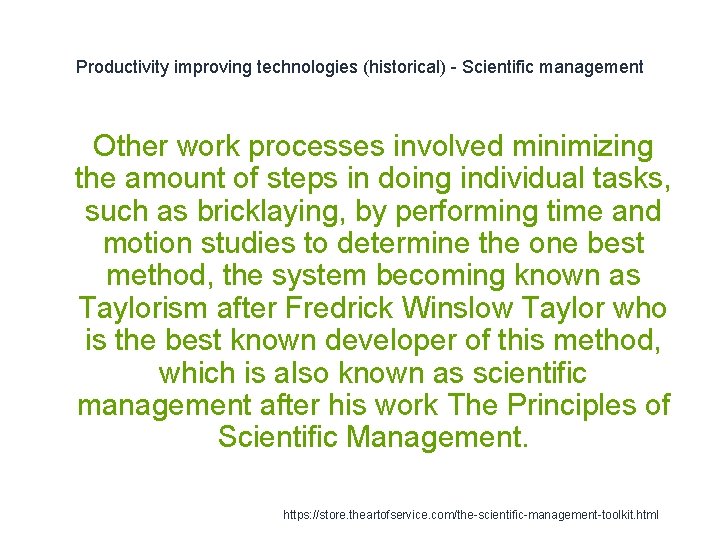 Productivity improving technologies (historical) - Scientific management

Other work processes involved minimizing the amount of steps in doing individual tasks, such as bricklaying, by performing time and motion studies to determine the one best method, the system becoming known as Taylorism after Fredrick Winslow Taylor who is the best known developer of this method, which is also known as scientific management after his work The Principles of Scientific Management.

https://store.theartofservice.com/the-scientific-management-toolkit.html